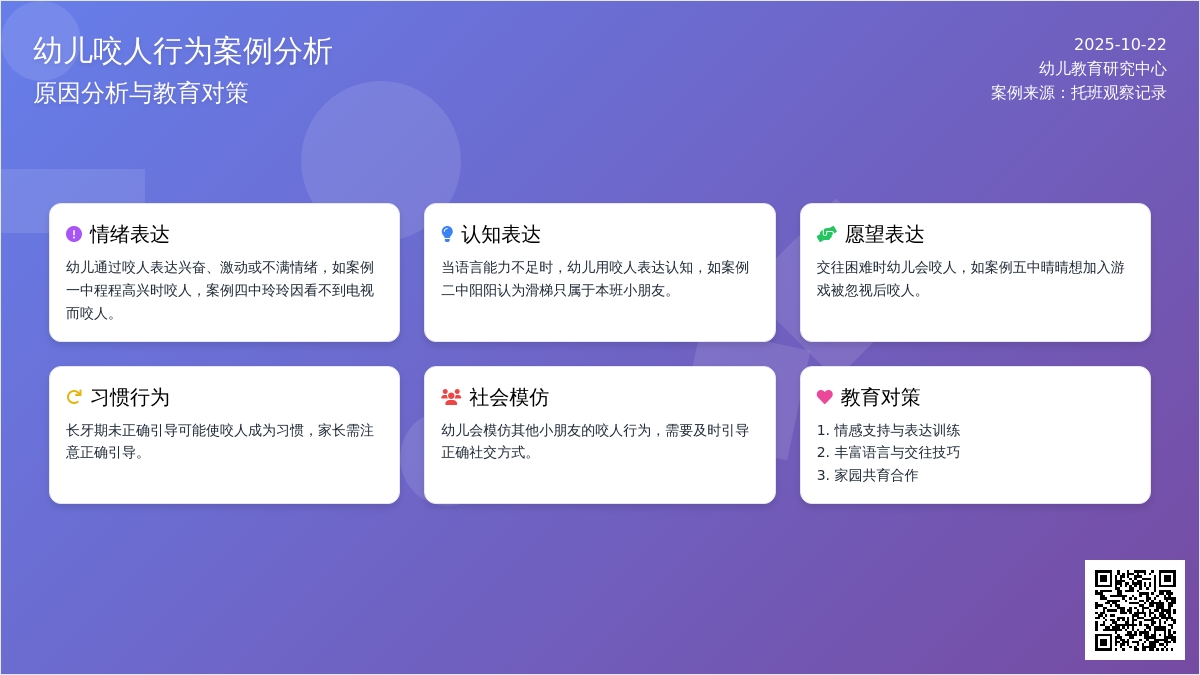 幼儿咬人行为案例分析
原因分析与教育对策

2025-10-22
幼儿教育研究中心
案例来源：托班观察记录

情绪表达
幼儿通过咬人表达兴奋、激动或不满情绪，如案例一中程程高兴时咬人，案例四中玲玲因看不到电视而咬人。

认知表达
当语言能力不足时，幼儿用咬人表达认知，如案例二中阳阳认为滑梯只属于本班小朋友。

愿望表达
交往困难时幼儿会咬人，如案例五中晴晴想加入游戏被忽视后咬人。

习惯行为
长牙期未正确引导可能使咬人成为习惯，家长需注意正确引导。

社会模仿
幼儿会模仿其他小朋友的咬人行为，需要及时引导正确社交方式。

教育对策
1. 情感支持与表达训练
2. 丰富语言与交往技巧
3. 家园共育合作